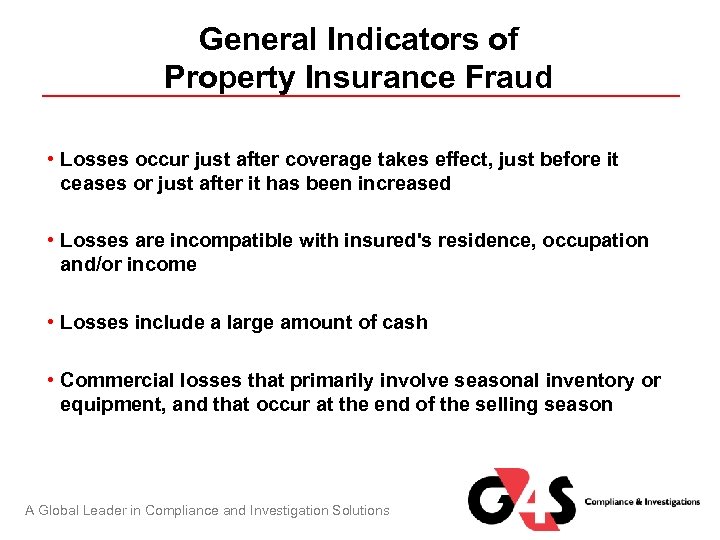 General Indicators of
Property Insurance Fraud

• Losses occur just after coverage takes effect, just before it ceases or just after it has been increased

• Losses are incompatible with insured's residence, occupation and/or income

• Losses include a large amount of cash

• Commercial losses that primarily involve seasonal inventory or equipment, and that occur at the end of the selling season

A Global Leader in Compliance and Investigation Solutions

G4S Compliance & Investigations